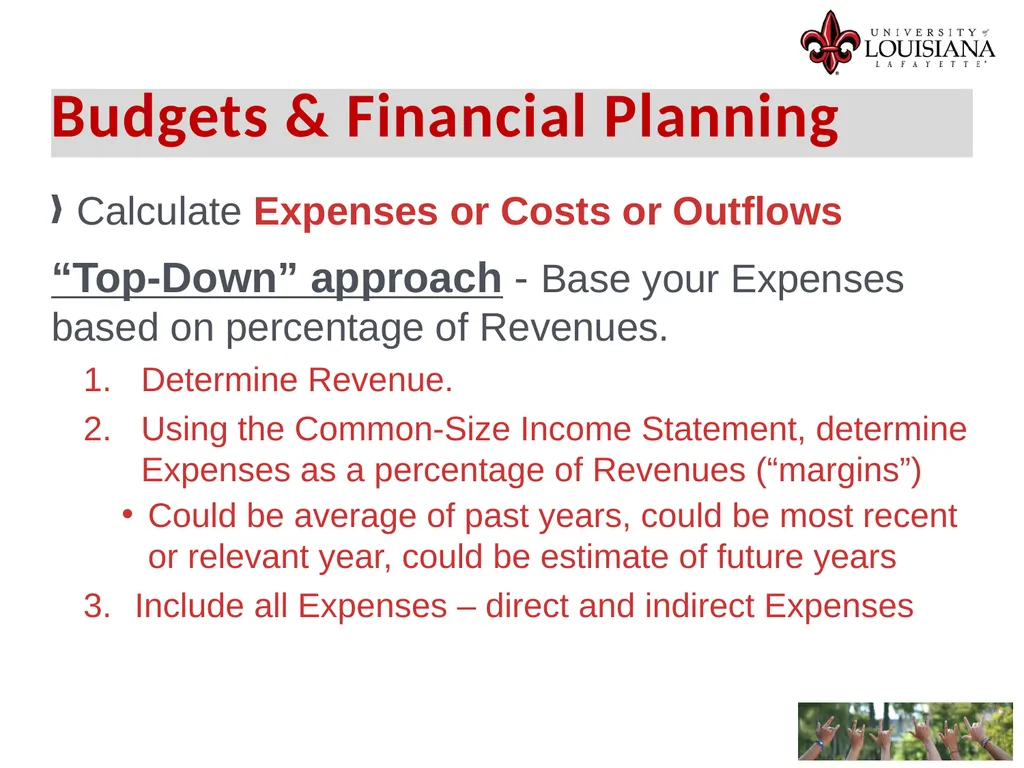 UNIVERSITY of LOUISIANA LAFAYETTE

Budgets & Financial Planning

Calculate Expenses or Costs or Outflows

“Top-Down” approach - Base your Expenses based on percentage of Revenues.

1. Determine Revenue.
2. Using the Common-Size Income Statement, determine Expenses as a percentage of Revenues (“margins”)
• Could be average of past years, could be most recent or relevant year, could be estimate of future years
3. Include all Expenses – direct and indirect Expenses